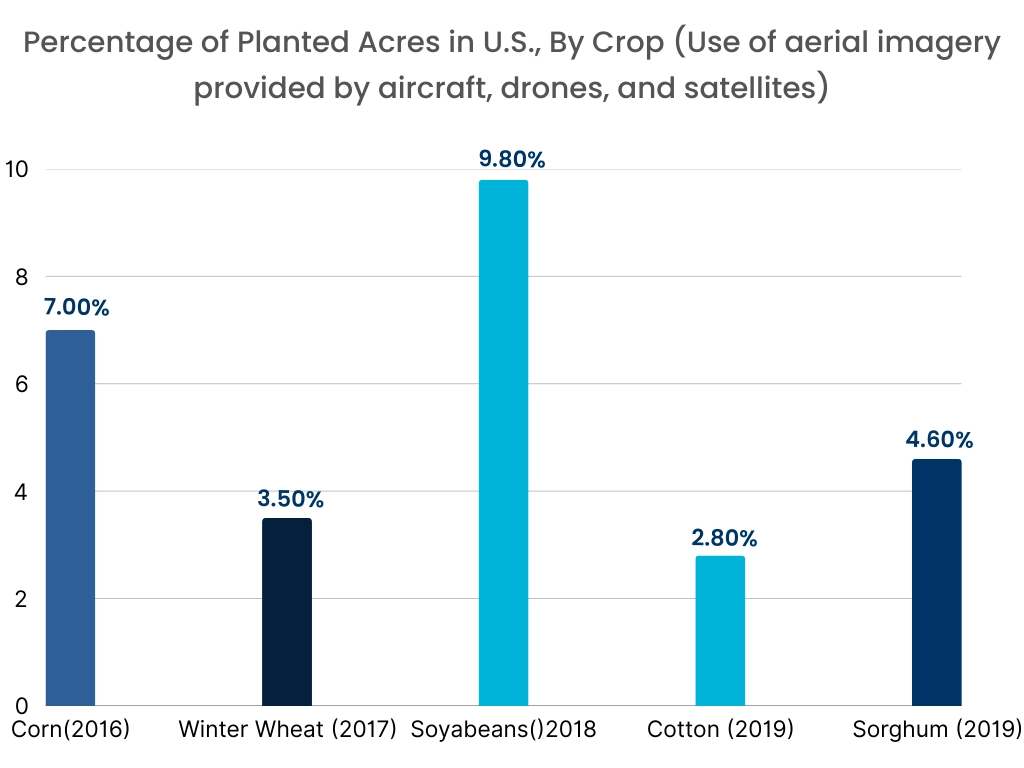 Percentage of Planted Acres in U.S., By Crop (Use of aerial imagery provided by aircraft, drones, and satellites)

10
8
6
4
2
0

7.00%
3.50%
9.80%
2.80%
4.60%

Corn(2016)
Winter Wheat (2017)
Soyabeans()2018
Cotton (2019)
Sorghum (2019)